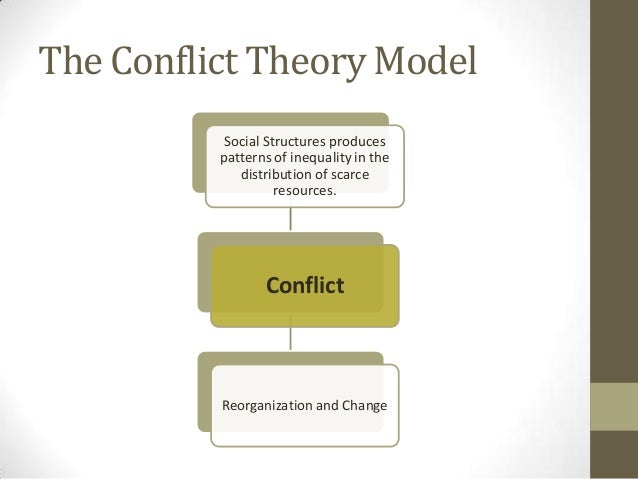 The Conflict Theory Model

Social Structures produces patterns of inequality in the distribution of scarce resources.

Conflict

Reorganization and Change